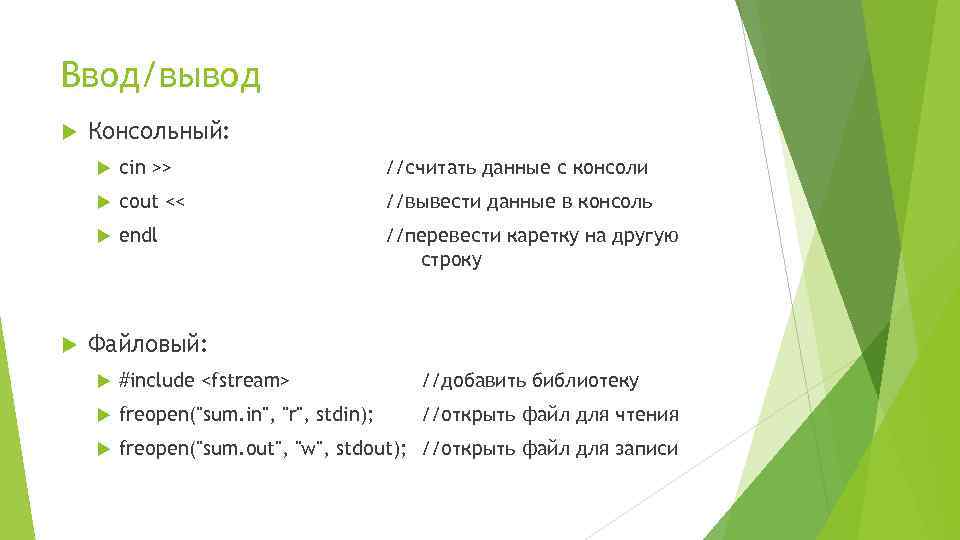 Ввод/вывод

Консольный:

cin >> //считать данные с консоли

cout << //вывести данные в консоль

endl //перевести каретку на другую строку

Файловый:

#include <fstream> //добавить библиотеку

freopen("sum.in", "r", stdin); //открыть файл для чтения

freopen("sum.out", "w", stdout); //открыть файл для записи